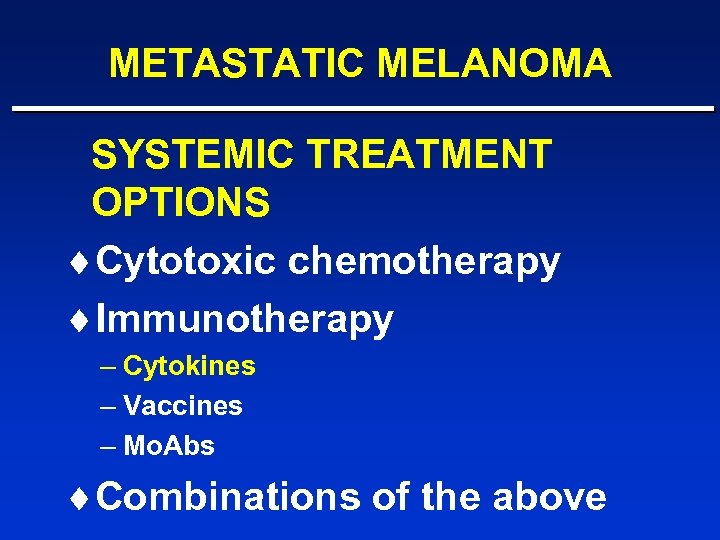 METASTATIC MELANOMA

SYSTEMIC TREATMENT OPTIONS

♦ Cytotoxic chemotherapy

♦ Immunotherapy

– Cytokines

– Vaccines

– MoAbs

♦ Combinations of the above